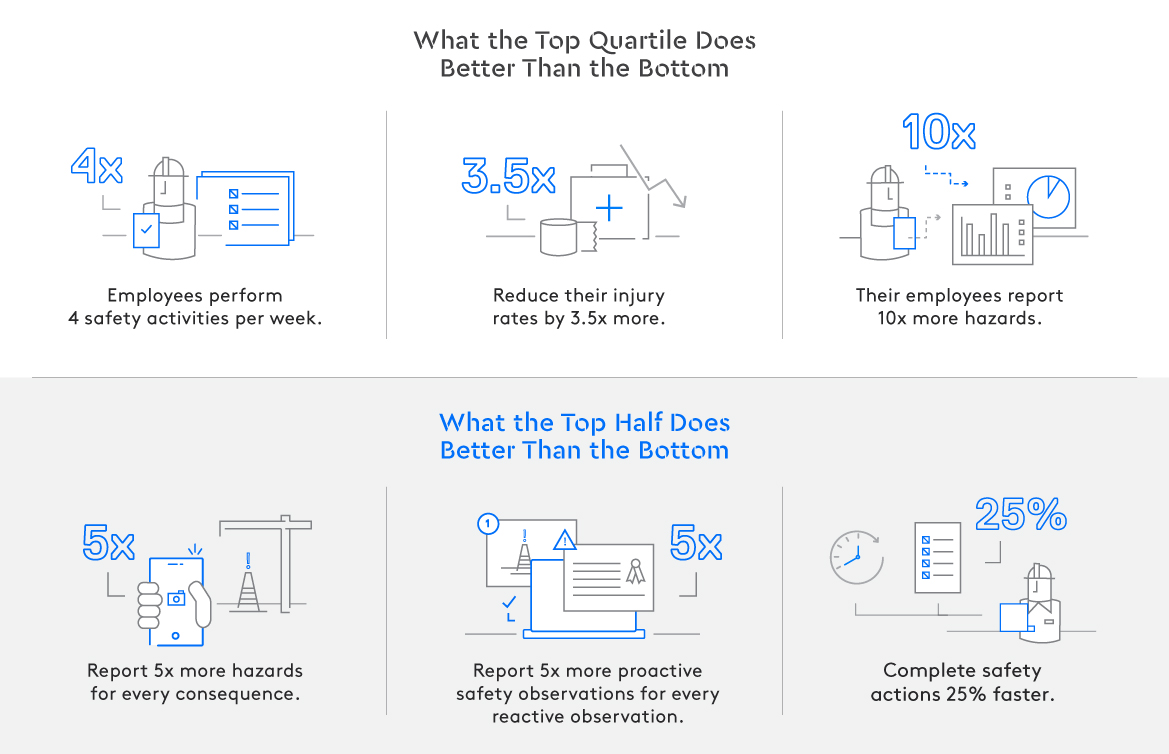 What the Top Quartile Does Better Than the Bottom

4x

Employees perform 4 safety activities per week.

3.5x

Reduce their injury rates by 3.5x more.

10x

Their employees report 10x more hazards.

What the Top Half Does Better Than the Bottom

5x

Report 5x more hazards for every consequence.

1

5x

Report 5x more proactive safety observations for every reactive observation.

25%

Complete safety actions 25% faster.